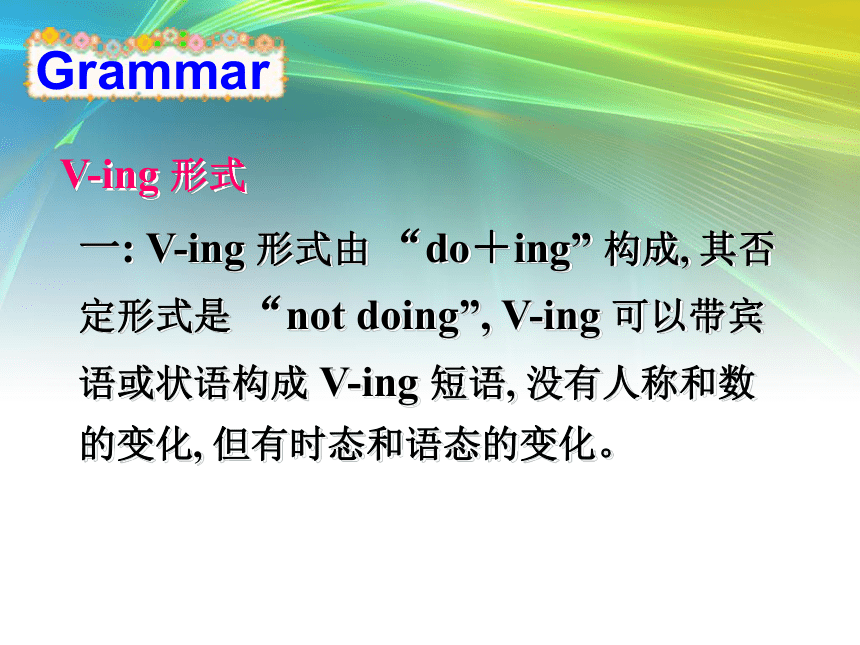 Grammar

V-ing 形式

一: V-ing 形式由 “do＋ing” 构成, 其否定形式是 “not doing”, V-ing 可以带宾语或状语构成 V-ing 短语, 没有人称和数的变化, 但有时态和语态的变化。